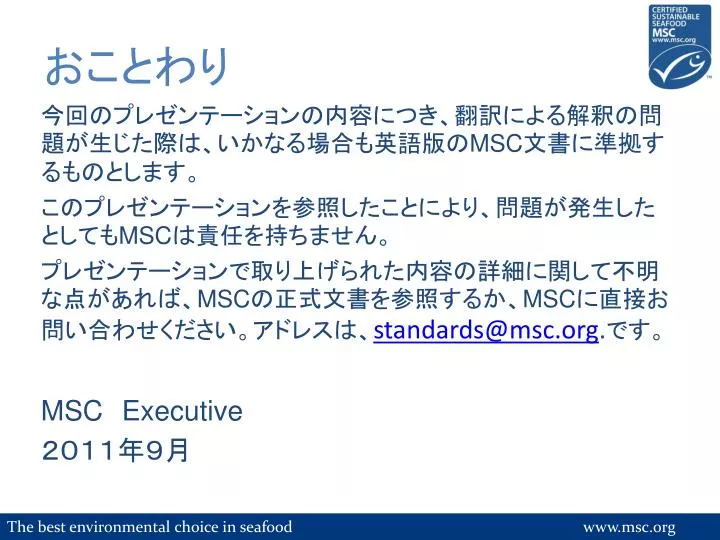 CERTIFIED SUSTAINABLE SEAFOOD MSC www.msc.org

おことわり

今回のプレゼンテーションの内容につき、翻訳による解釈の問題が生じた際は、いかなる場合も英語版のMSC文書に準拠するものとします。

このプレゼンテーションを参照したことにより、問題が発生したとしてもMSCは責任を持ちません。

プレゼンテーションで取り上げられた内容の詳細に関して不明な点があれば、MSCの正式文書を参照するか、MSCに直接お問い合わせください。アドレスは、standards@msc.org.です。

MSC Executive
２０１１年９月

The best environmental choice in seafood

www.msc.org